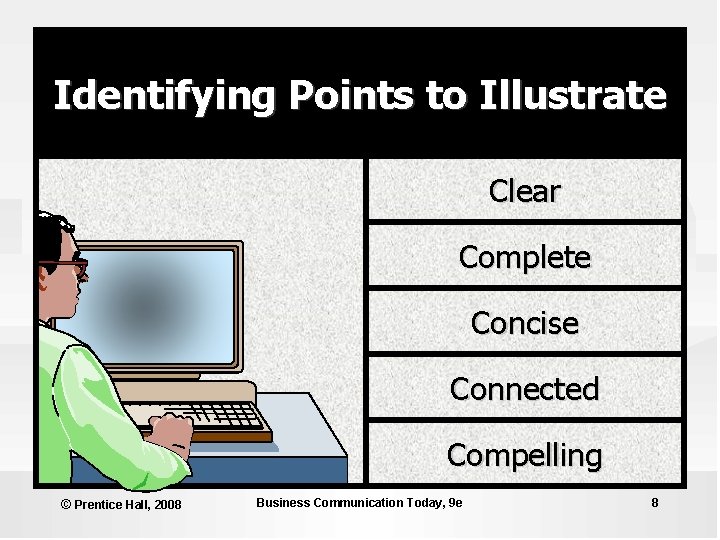 Identifying Points to Illustrate

Clear

Complete

Concise

Connected

Compelling

© Prentice Hall, 2008

Business Communication Today, 9e

8